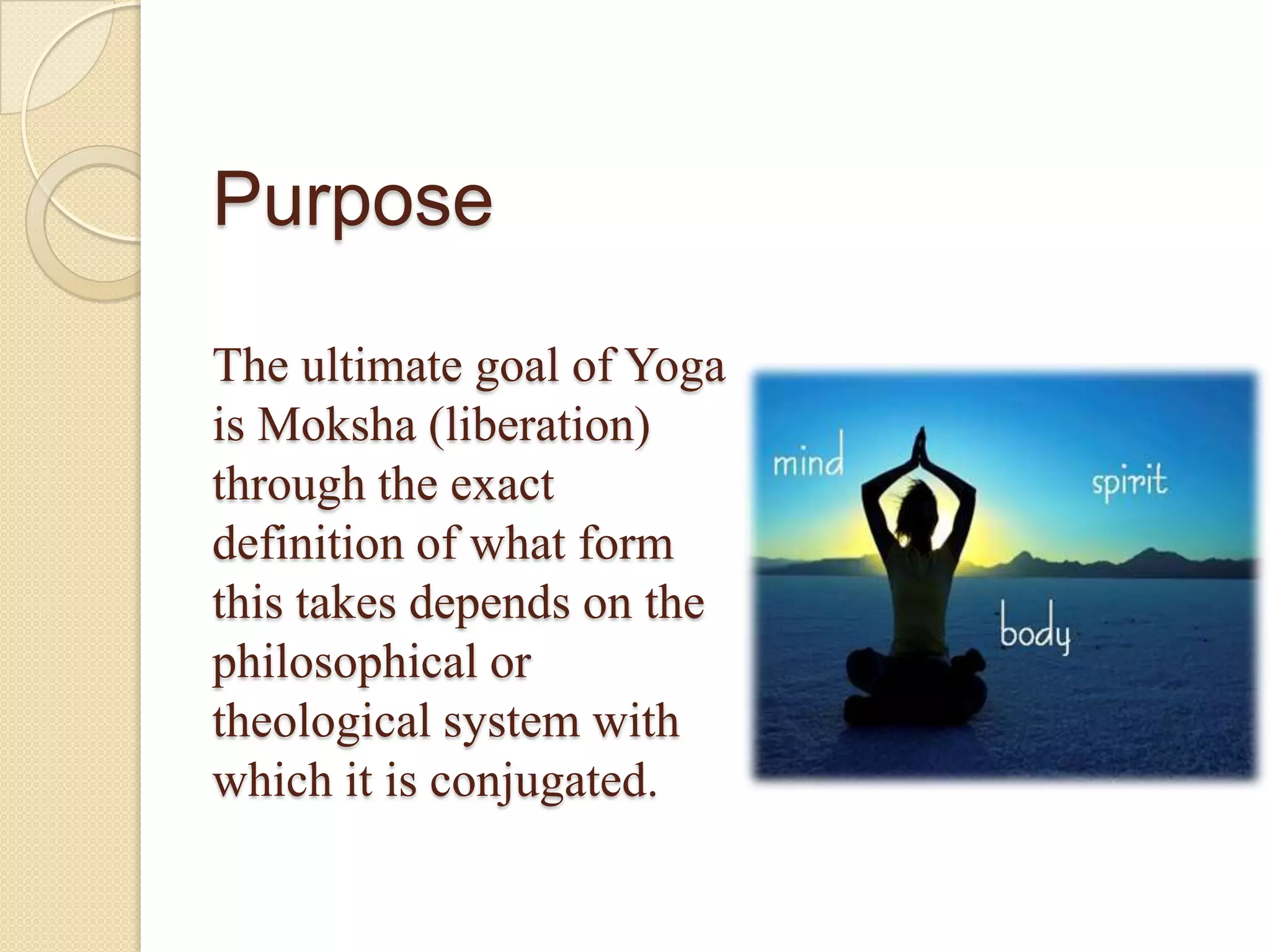 Purpose

The ultimate goal of Yoga is Moksha (liberation) through the exact definition of what form this takes depends on the philosophical or theological system with which it is conjugated.

mind

spirit

body